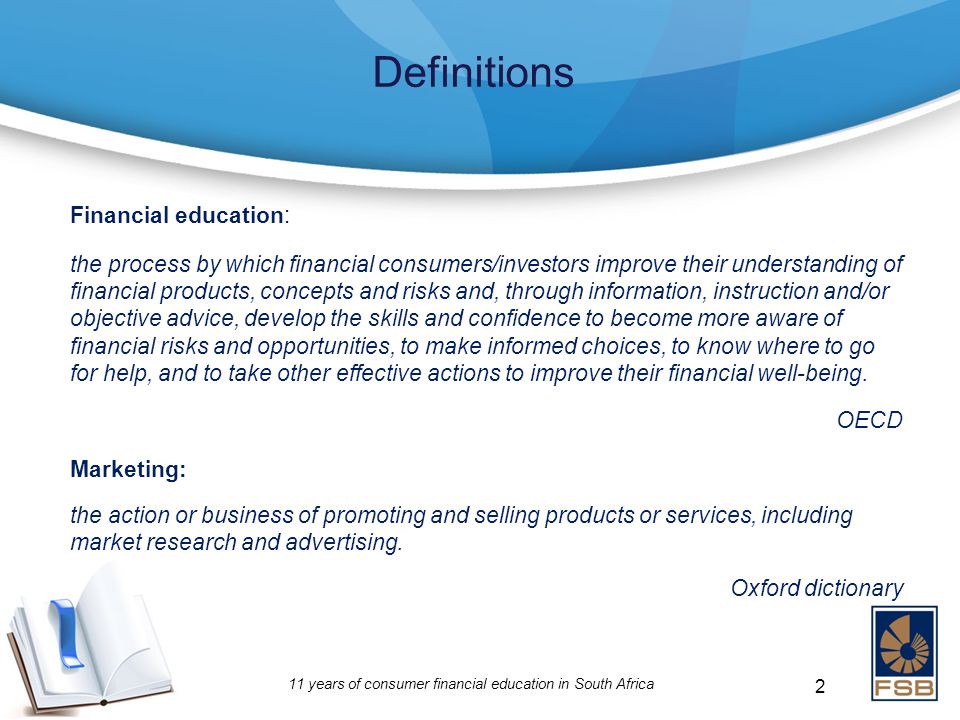 Definitions

Financial education:

the process by which financial consumers/investors improve their understanding of financial products, concepts and risks and, through information, instruction and/or objective advice, develop the skills and confidence to become more aware of financial risks and opportunities, to make informed choices, to know where to go for help, and to take other effective actions to improve their financial well-being.

OECD

Marketing:

the action or business of promoting and selling products or services, including market research and advertising.

Oxford dictionary

11 years of consumer financial education in South Africa

2

FSB